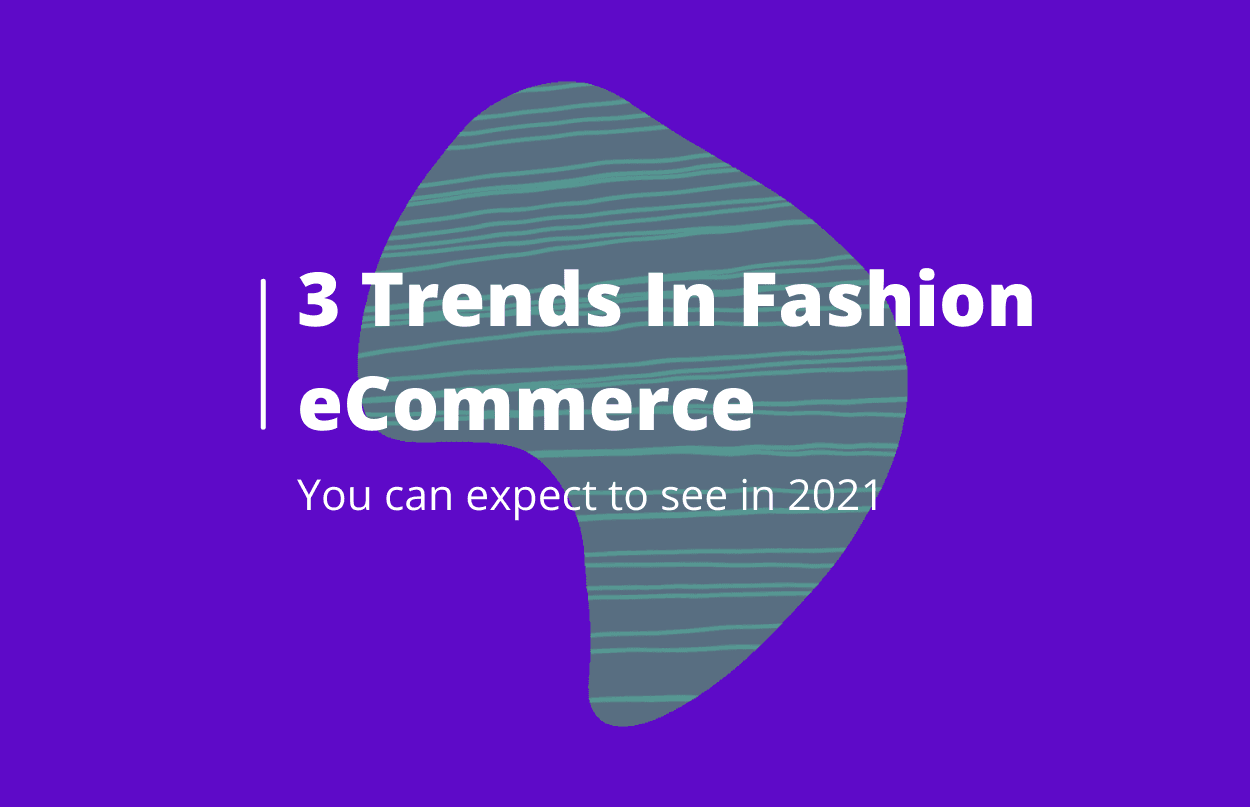 3 Trends In Fashion eCommerce

You can expect to see in 2021